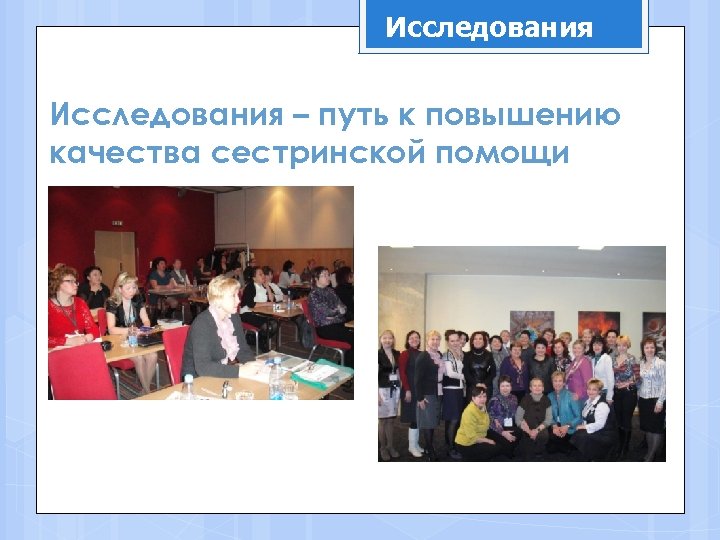 Исследования

Исследования – путь к повышению качества сестринской помощи